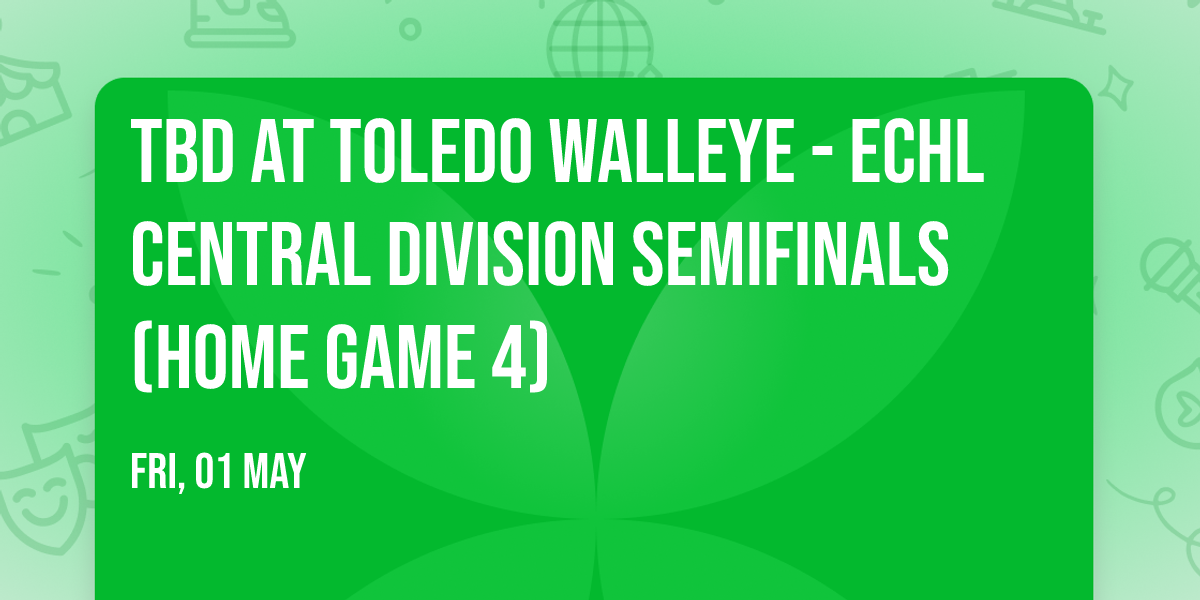 TBD AT TOLEDO WALLEYE - ECHL CENTRAL DIVISION SEMIFINALS (HOME GAME 4)

FRI, 01 MAY